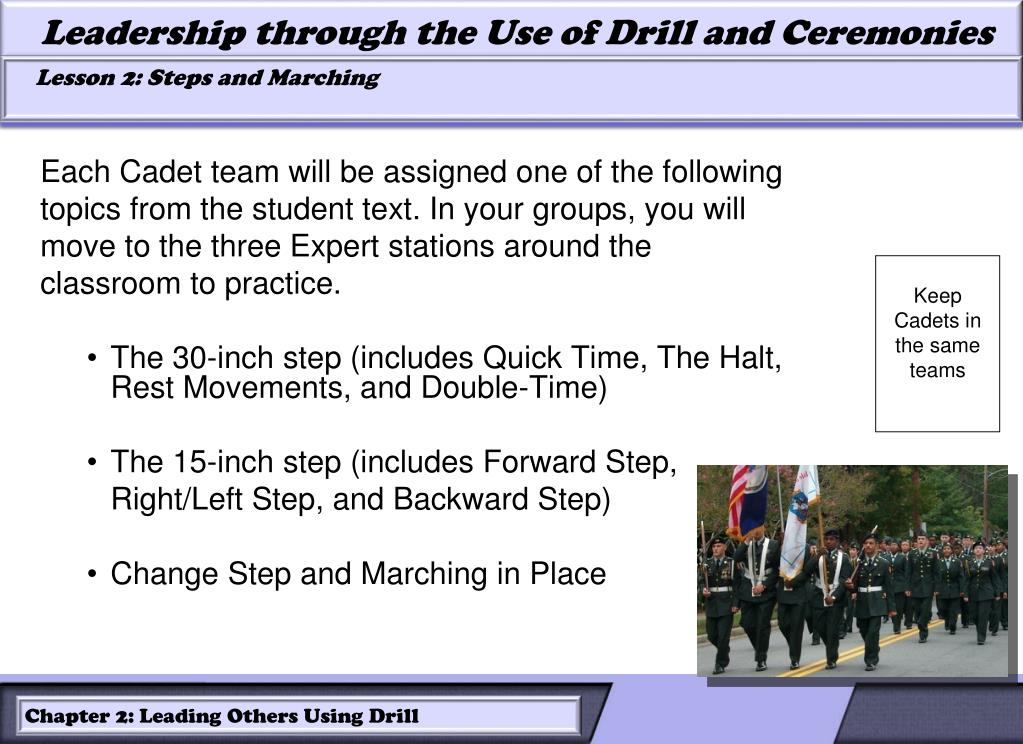 Leadership through the Use of Drill and Ceremonies

Lesson 2: Steps and Marching

Each Cadet team will be assigned one of the following topics from the student text. In your groups, you will move to the three Expert stations around the classroom to practice.

• The 30-inch step (includes Quick Time, The Halt, Rest Movements, and Double-Time)

• The 15-inch step (includes Forward Step, Right/Left Step, and Backward Step)

• Change Step and Marching in Place

Keep Cadets in the same teams

Chapter 2: Leading Others Using Drill